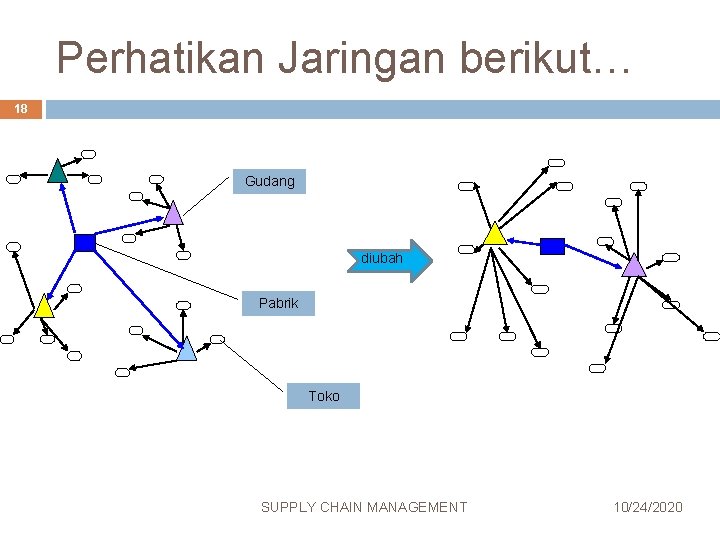 Perhatikan Jaringan berikut…

18

Gudang

diubah

Pabrik

Toko

SUPPLY CHAIN MANAGEMENT

10/24/2020